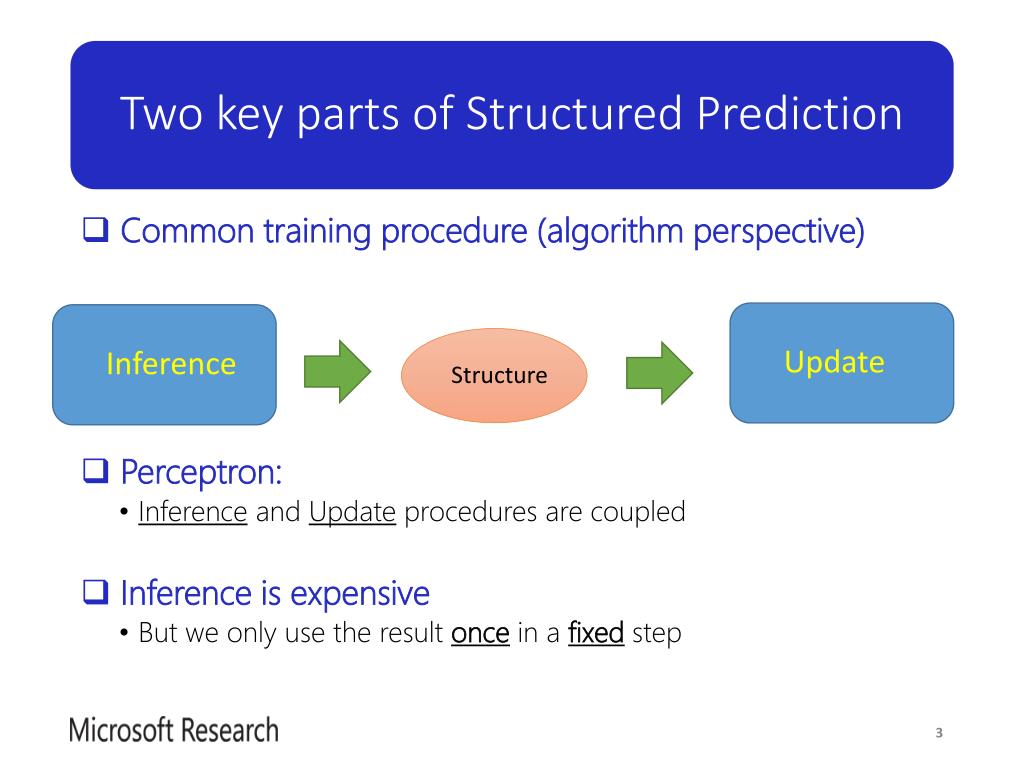 Two key parts of Structured Prediction

❑ Common training procedure (algorithm perspective)

Inference

Structure

Update

❑ Perceptron:
• Inference and Update procedures are coupled

❑ Inference is expensive
• But we only use the result once in a fixed step

Microsoft Research

3